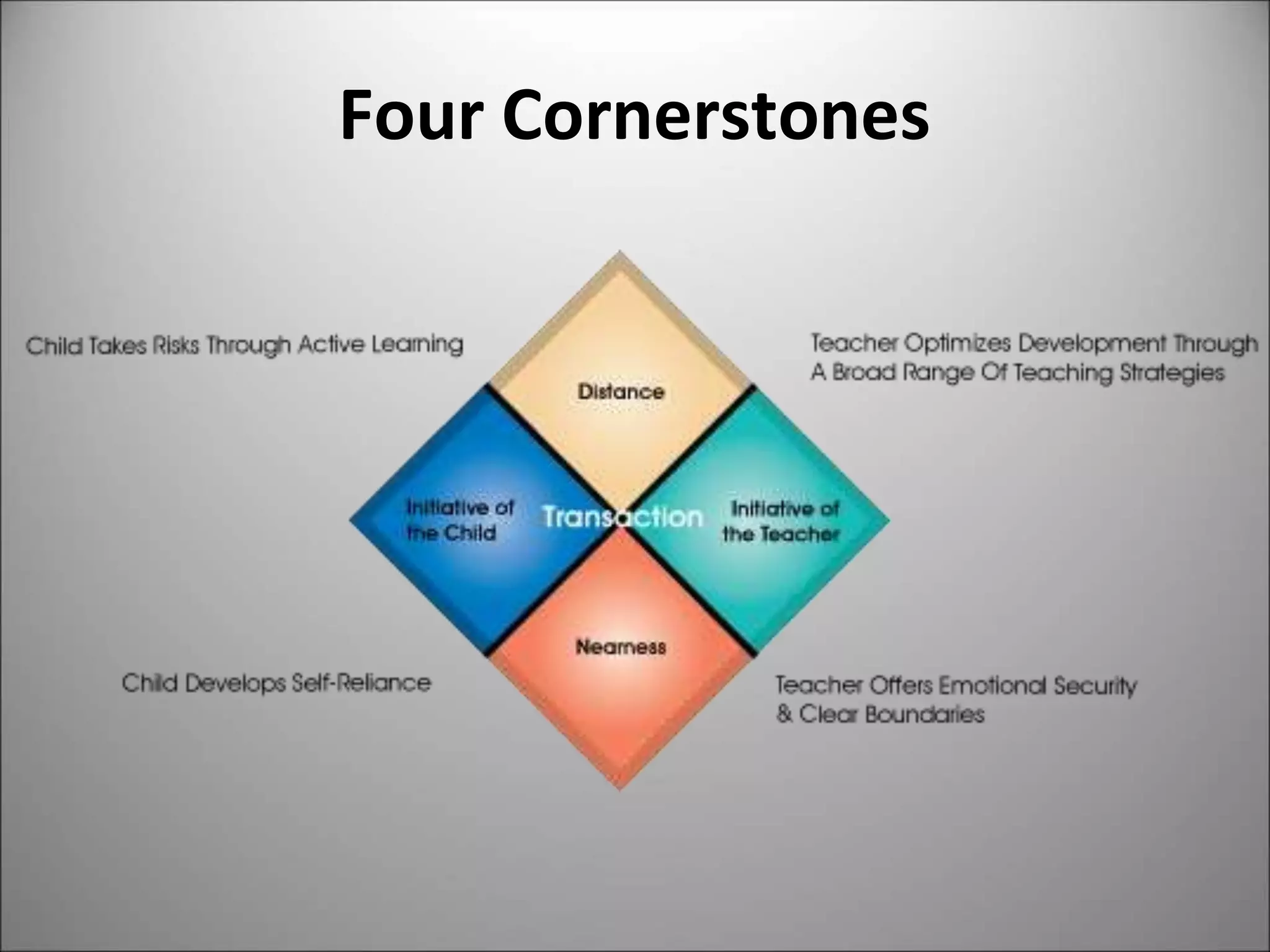 Four Cornerstones

Child Takes Risks Through Active Learning

Teacher Optimizes Development Through A Broad Range Of Teaching Strategies

Distance

Initiative of the Child

Transaction

Initiative of the Teacher

Nearness

Child Develops Self-Reliance

Teacher Offers Emotional Security & Clear Boundaries